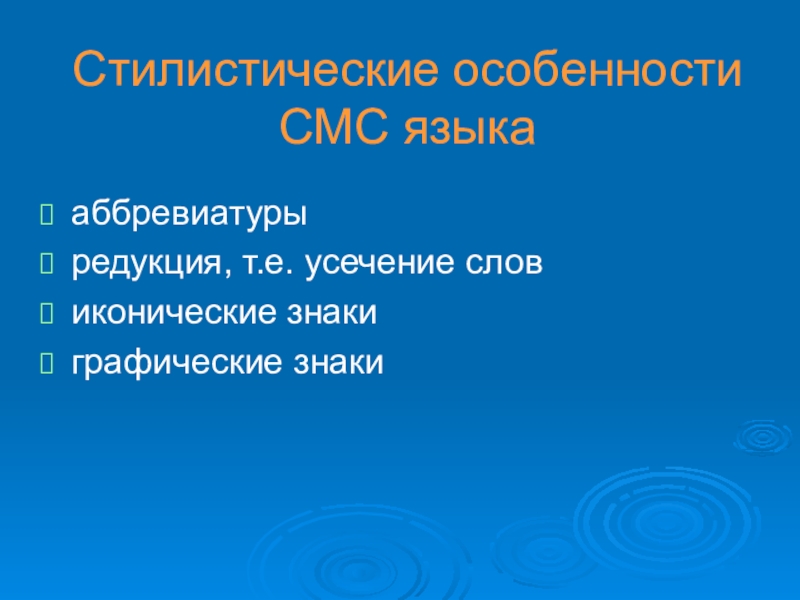 Стилистические особенности СМС языка

аббревиатуры
редукция, т.е. усечение слов
иконические знаки
графические знаки